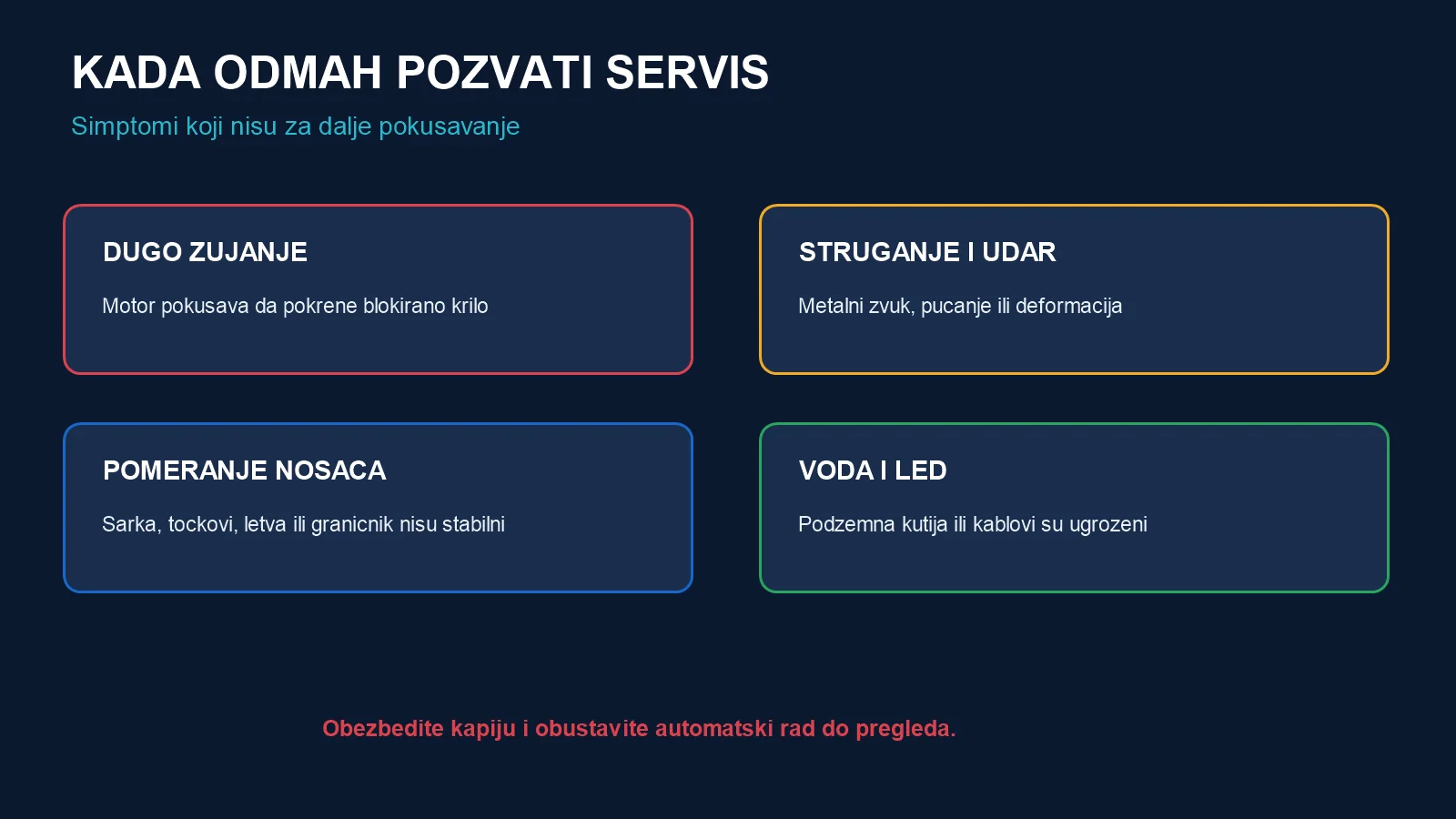 KADA ODMAH POZVATI SERVIS

Simptomi koji nisu za dalje pokusavanje

DUGO ZUJANJE

Motor pokusava da pokrene blokirano krilo

STRUGANJE I UDAR

Metalni zvuk, pucanje ili deformacija

POMERANJE NOSACA

Sarka, tockovi, letva ili granicnik nisu stabilni

VODA I LED

Podzemna kutija ili kablovi su ugrozeni

Obezbedite kapiju i obustavite automatski rad do pregleda.